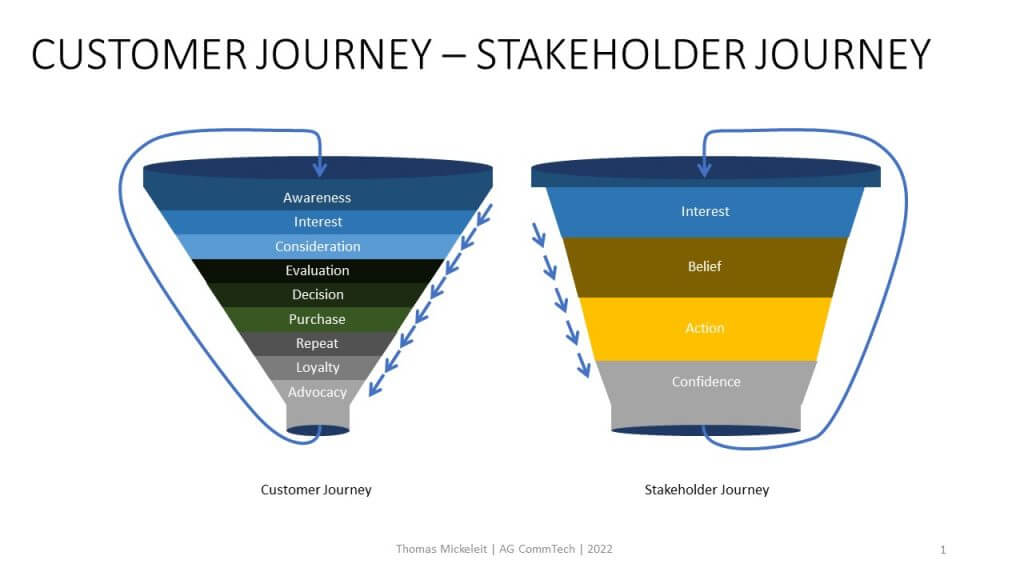 CUSTOMER JOURNEY – STAKEHOLDER JOURNEY

Awareness
Interest
Consideration
Evaluation
Decision
Purchase
Repeat
Loyalty
Advocacy

Customer Journey

Interest
Belief
Action
Confidence

Stakeholder Journey

Thomas Mickeleit | AG CommTech | 2022

1